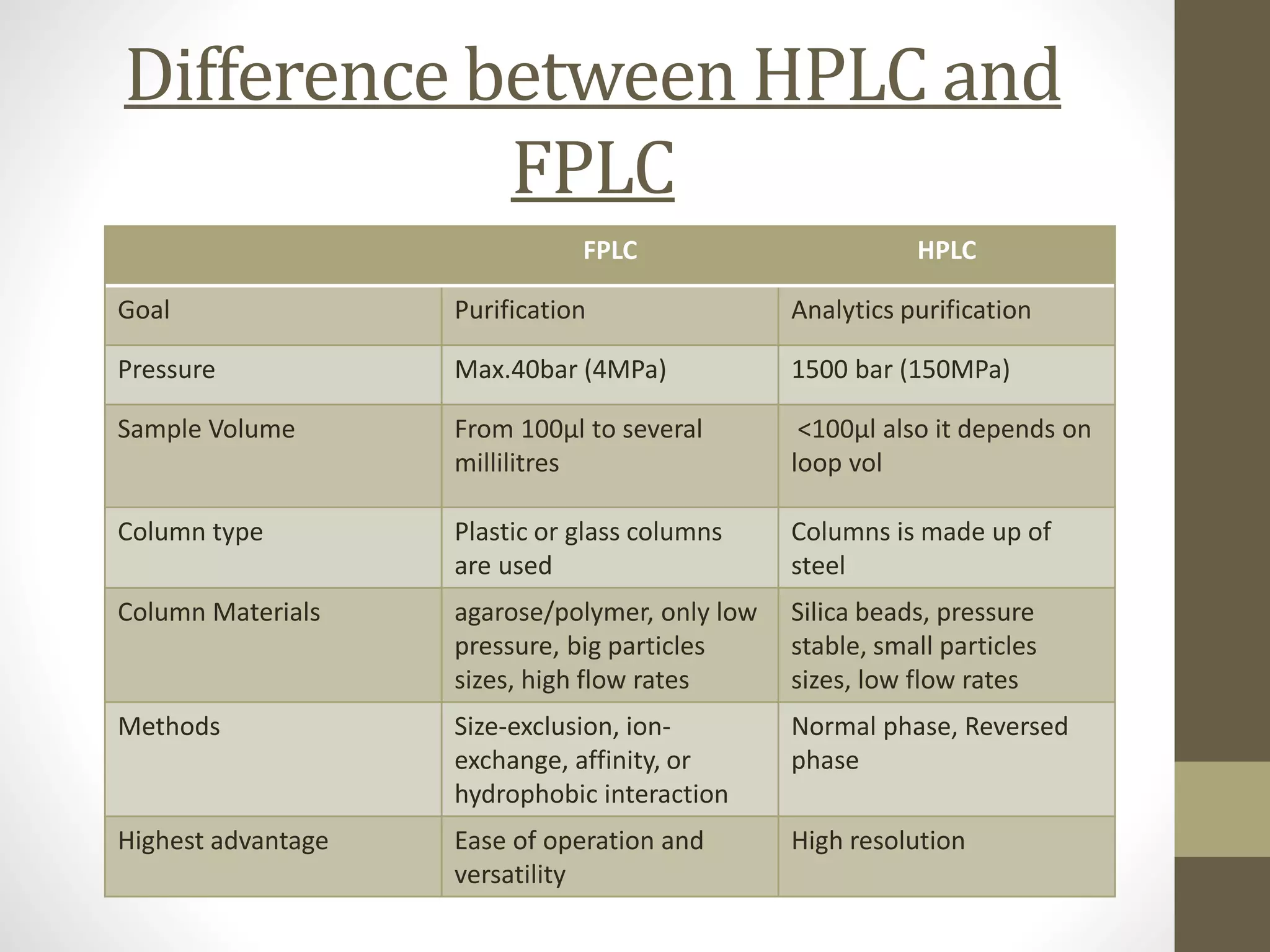 Difference between HPLC and FPLC

| | FPLC | HPLC |
|---|---|---|
| Goal | Purification | Analytics purification |
| Pressure | Max.40bar (4MPa) | 1500 bar (150MPa) |
| Sample Volume | From 100µl to several millilitres | <100µl also it depends on loop vol |
| Column type | Plastic or glass columns are used | Columns is made up of steel |
| Column Materials | agarose/polymer, only low pressure, big particles sizes, high flow rates | Silica beads, pressure stable, small particles sizes, low flow rates |
| Methods | Size-exclusion, ion-exchange, affinity, or hydrophobic interaction | Normal phase, Reversed phase |
| Highest advantage | Ease of operation and versatility | High resolution |